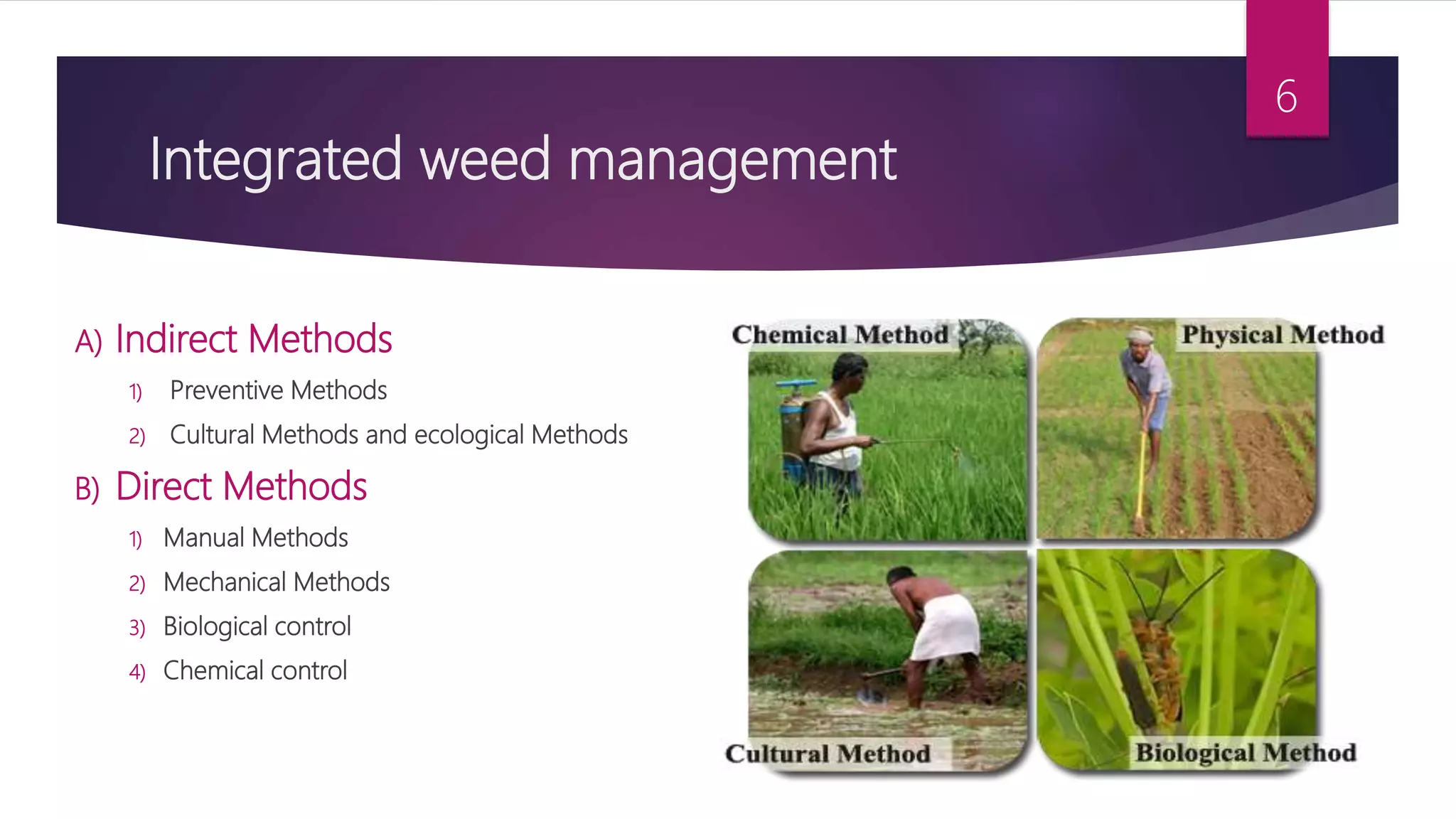 6

Integrated weed management

A) Indirect Methods

1) Preventive Methods

2) Cultural Methods and ecological Methods

B) Direct Methods

1) Manual Methods

2) Mechanical Methods

3) Biological control

4) Chemical control

Chemical Method

Physical Method

Cultural Method

Biological Method